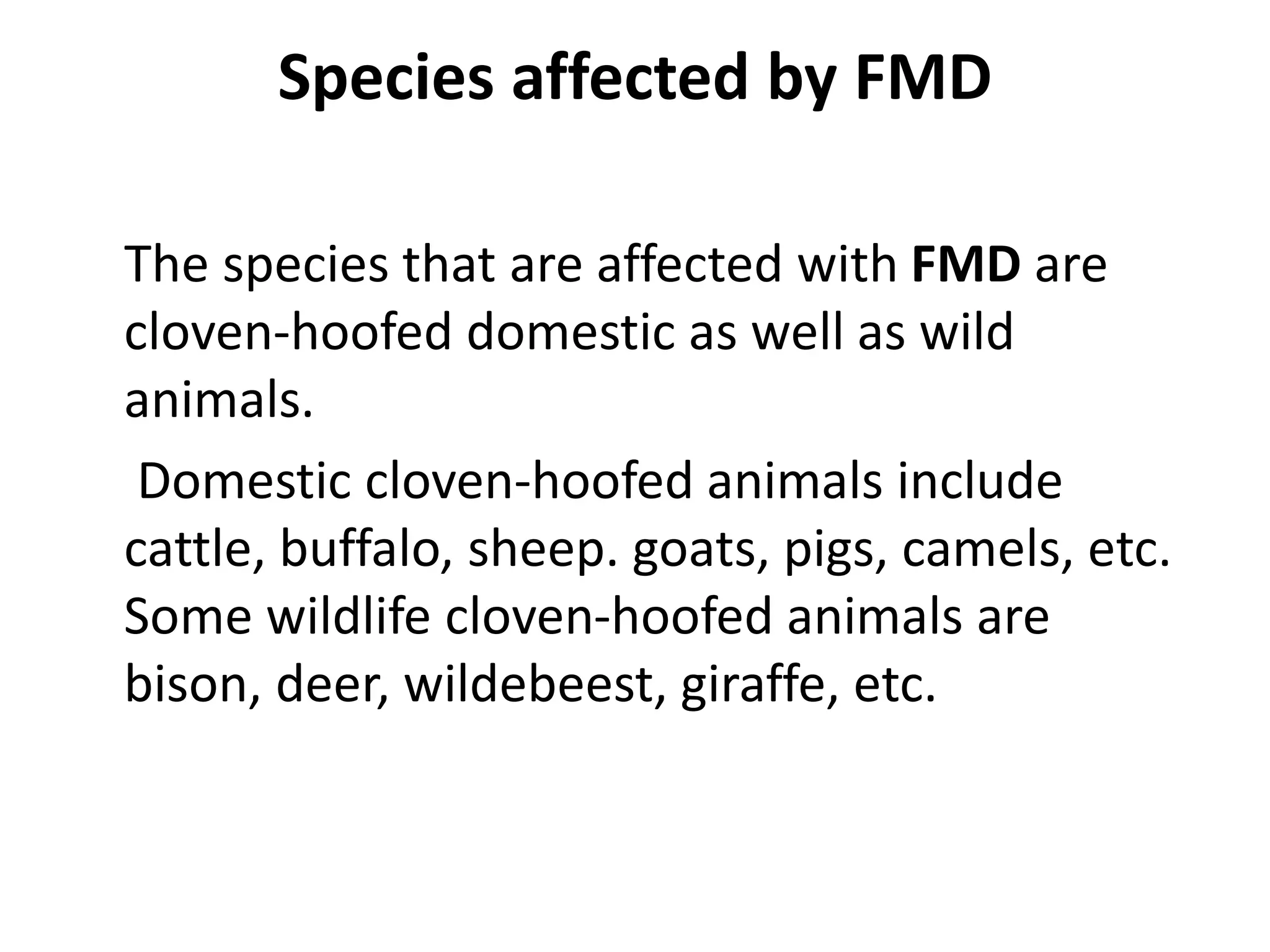 Species affected by FMD

The species that are affected with FMD are cloven-hoofed domestic as well as wild animals.

Domestic cloven-hoofed animals include cattle, buffalo, sheep. goats, pigs, camels, etc. Some wildlife cloven-hoofed animals are bison, deer, wildebeest, giraffe, etc.